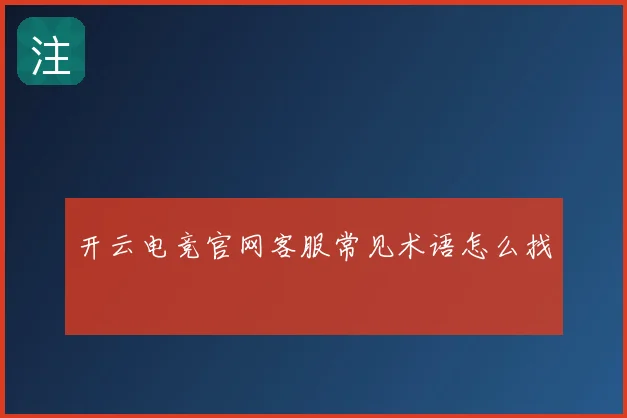 注

开云电竞官网客服常见术语怎么找